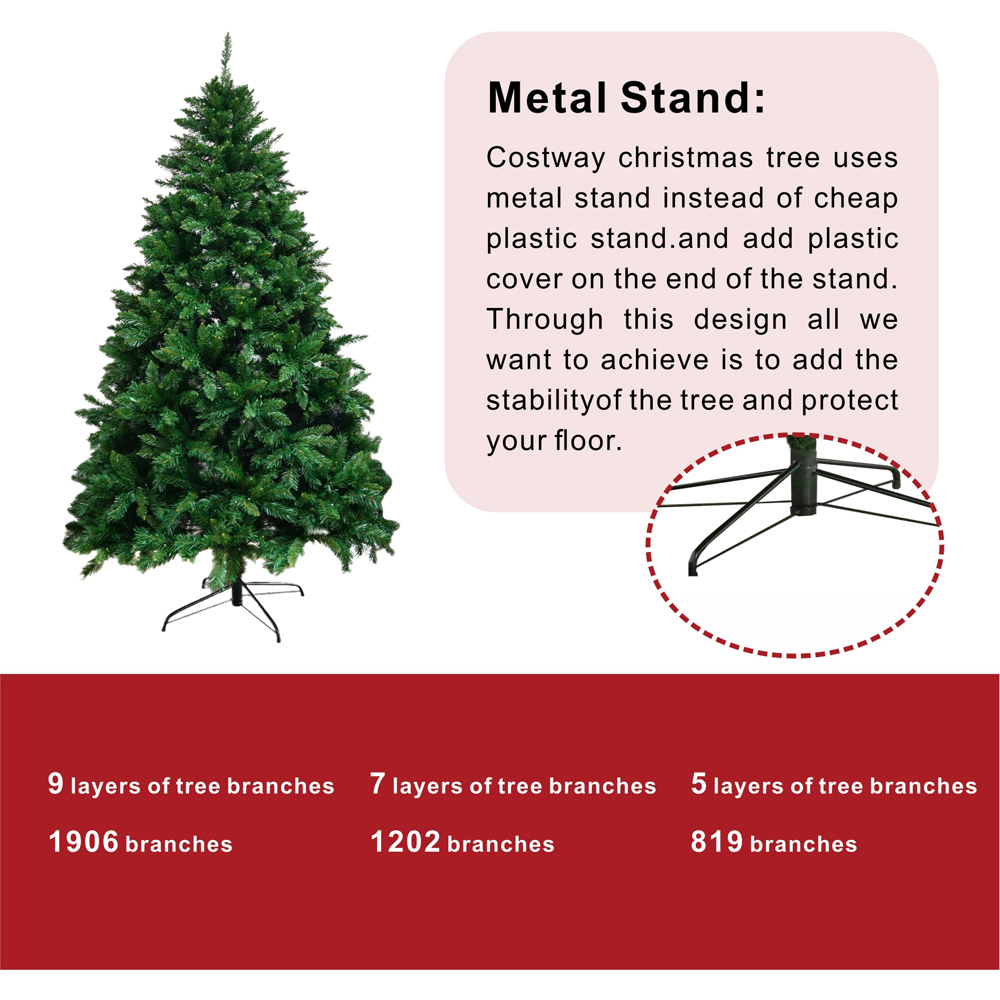 Metal Stand:

Costway christmas tree uses metal stand instead of cheap plastic stand.and add plastic cover on the end of the stand. Through this design all we want to achieve is to add the stabilityof the tree and protect your floor.

9 layers of tree branches

1906 branches

7 layers of tree branches

1202 branches

5 layers of tree branches

819 branches